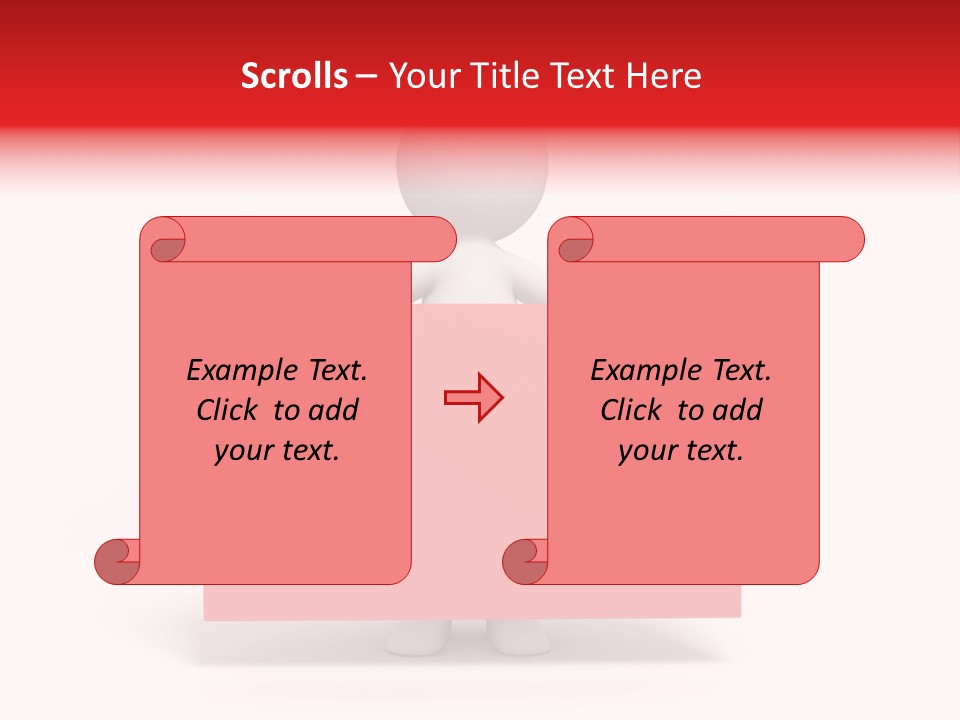 Scrolls – Your Title Text Here

Example Text. Click to add your text.

Example Text. Click to add your text.